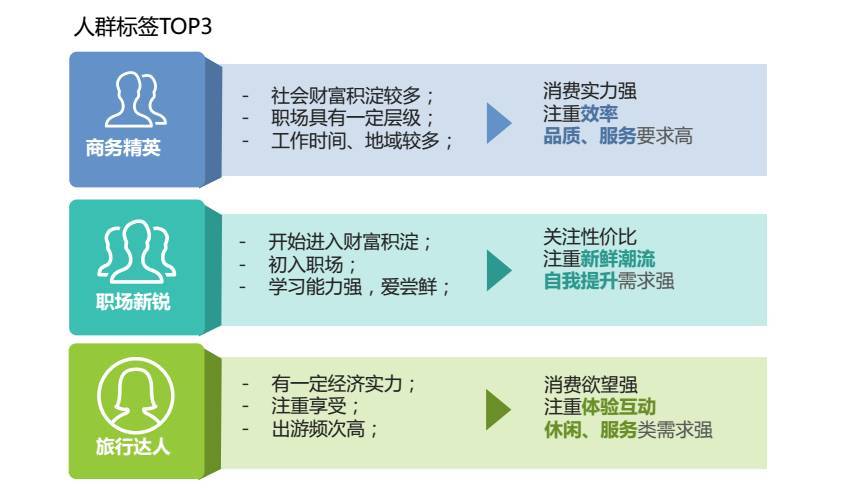 人群标签TOP3

商务精英

- 社会财富积淀较多；
- 职场具有一定层级；
- 工作时间、地域较多；

消费实力强
注重效率
品质、服务要求高

职场新锐

- 开始进入财富积淀；
- 初入职场；
- 学习能力强，爱尝鲜；

关注性价比
注重新鲜潮流
自我提升需求强

旅行达人

- 有一定经济实力；
- 注重享受；
- 出游频次高；

消费欲望强
注重体验互动
休闲、服务类需求强